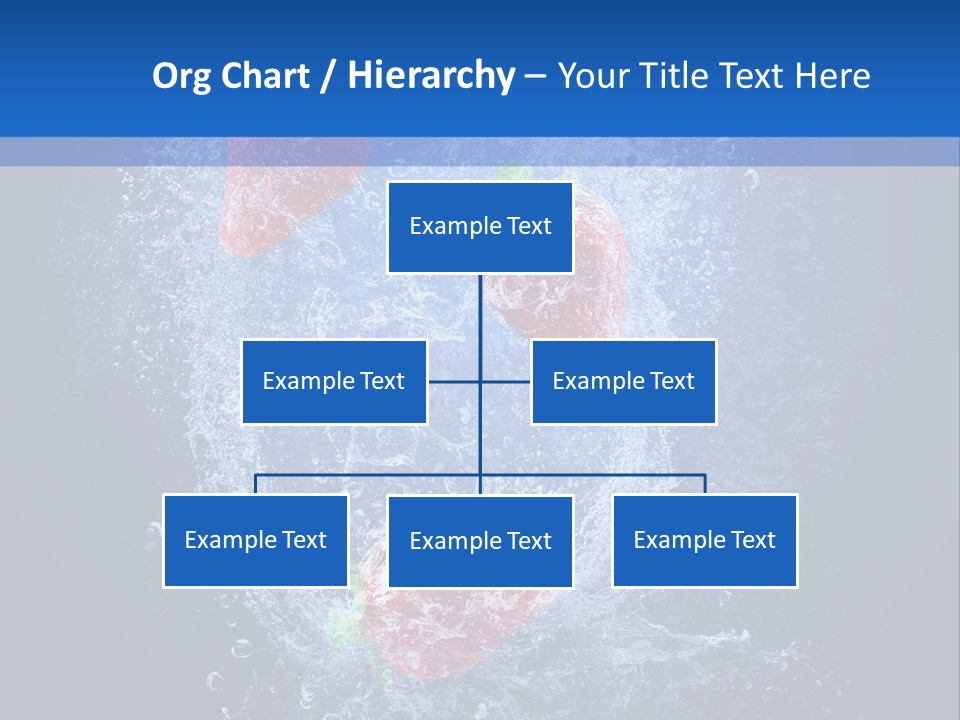 Org Chart / Hierarchy – Your Title Text Here

Example Text

Example Text

Example Text

Example Text

Example Text

Example Text